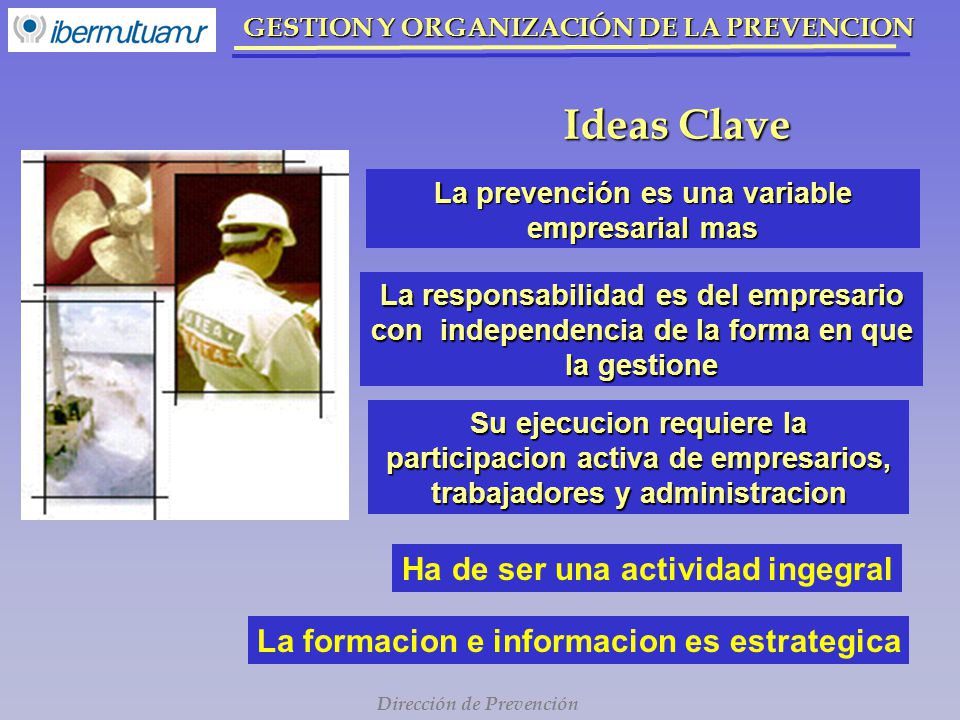 ibermutuamur

GESTION Y ORGANIZACIÓN DE LA PREVENCION

Ideas Clave

La prevención es una variable empresarial mas

La responsabilidad es del empresario con independencia de la forma en que la gestione

Su ejecucion requiere la participacion activa de empresarios, trabajadores y administracion

Ha de ser una actividad ingegral

La formacion e informacion es estrategica

Dirección de Prevención